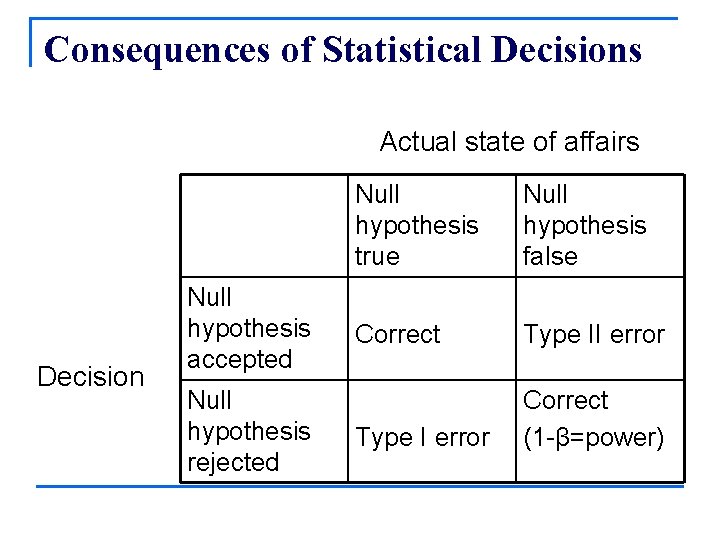 Consequences of Statistical Decisions

Actual state of affairs

Decision

| | Null hypothesis true | Null hypothesis false |
|---|---|---|
| Null hypothesis accepted | Correct | Type II error |
| Null hypothesis rejected | Type I error | Correct (1-β=power) |